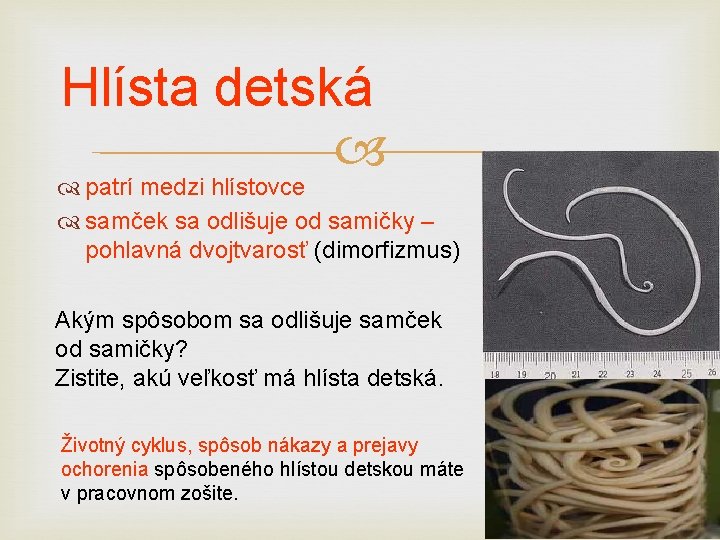 Hlísta detská

patrí medzi hlístovce

samček sa odlišuje od samičky – pohlavná dvojtvarosť (dimorfizmus)

Akým spôsobom sa odlišuje samček od samičky?
Zistite, akú veľkosť má hlísta detská.

Životný cyklus, spôsob nákazy a prejavy ochorenia spôsobeného hlístou detskou máte v pracovnom zošite.

18 19 20 21 22 23 24 25 26